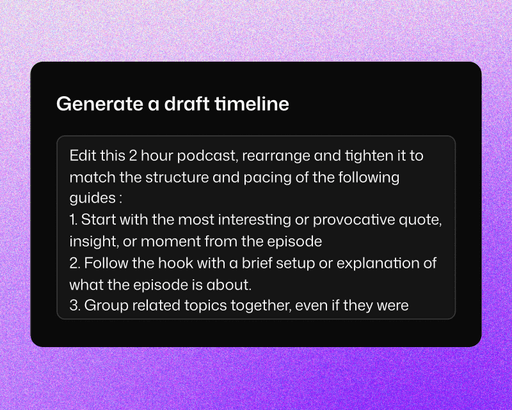 Generate a draft timeline

Edit this 2 hour podcast, rearrange and tighten it to match the structure and pacing of the following guides :
1. Start with the most interesting or provocative quote, insight, or moment from the episode
2. Follow the hook with a brief setup or explanation of what the episode is about.
3. Group related topics together, even if they were